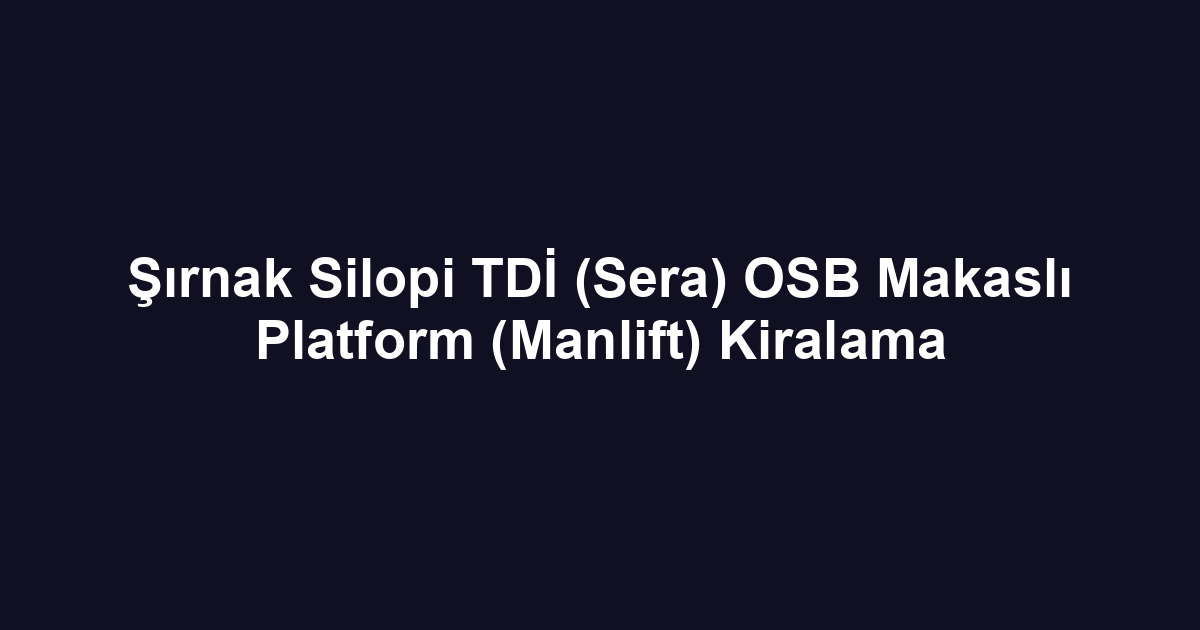 Şırnak Silopi TDİ (Sera) OSB Makaslı Platform (Manlift) Kiralama